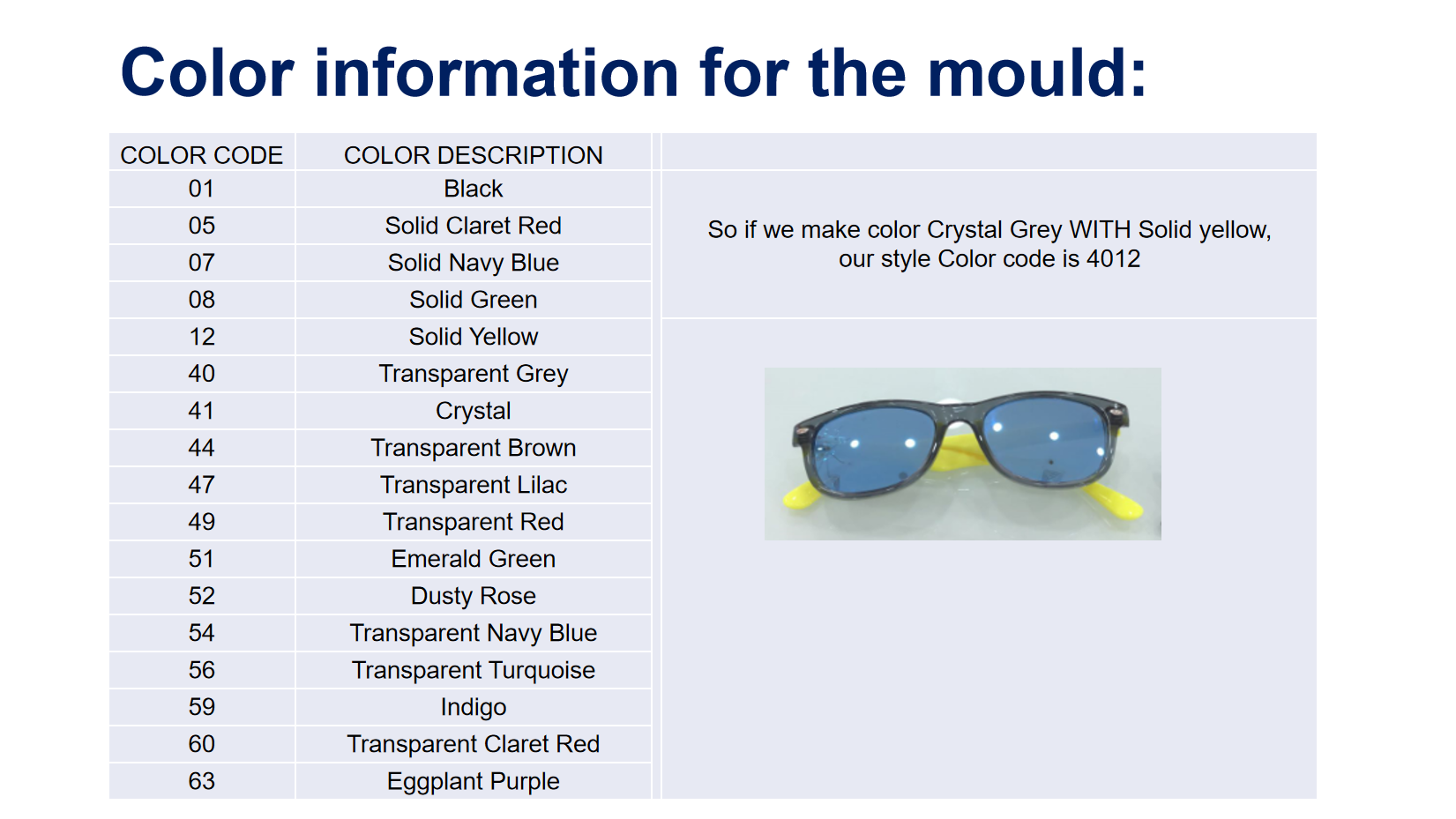 Color information for the mould:

| COLOR CODE | COLOR DESCRIPTION |
|---|---|
| 01 | Black |
| 05 | Solid Claret Red |
| 07 | Solid Navy Blue |
| 08 | Solid Green |
| 12 | Solid Yellow |
| 40 | Transparent Grey |
| 41 | Crystal |
| 44 | Transparent Brown |
| 47 | Transparent Lilac |
| 49 | Transparent Red |
| 51 | Emerald Green |
| 52 | Dusty Rose |
| 54 | Transparent Navy Blue |
| 56 | Transparent Turquoise |
| 59 | Indigo |
| 60 | Transparent Claret Red |
| 63 | Eggplant Purple |

So if we make color Crystal Grey WITH Solid yellow, our style Color code is 4012